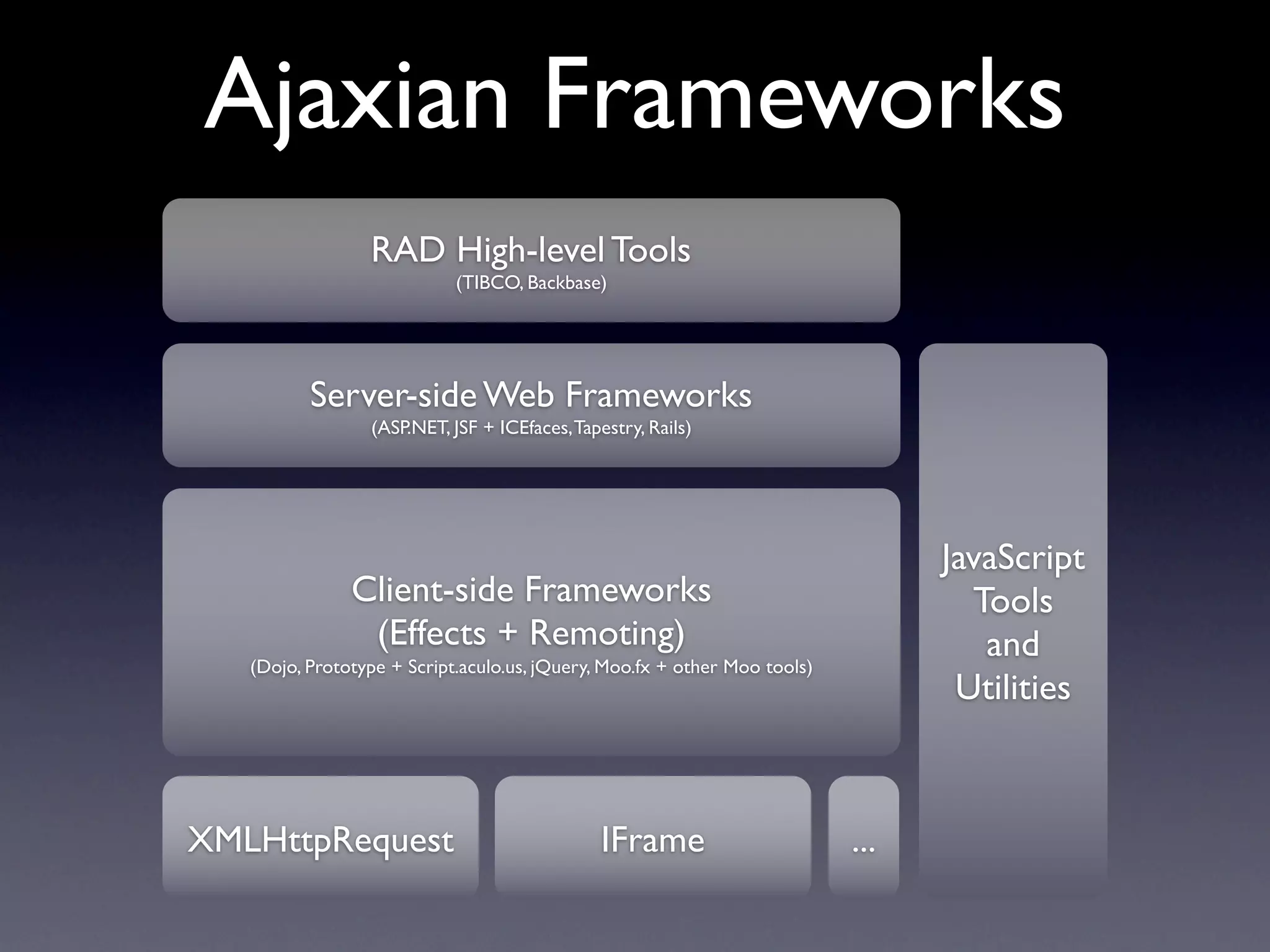 Ajaxian Frameworks

RAD High-level Tools
(TIBCO, Backbase)

Server-side Web Frameworks
(ASP.NET, JSF + ICEfaces, Tapestry, Rails)

Client-side Frameworks
(Effects + Remoting)
(Dojo, Prototype + Script.aculo.us, jQuery, Moo.fx + other Moo tools)

XMLHttpRequest

IFrame

...

JavaScript Tools and Utilities